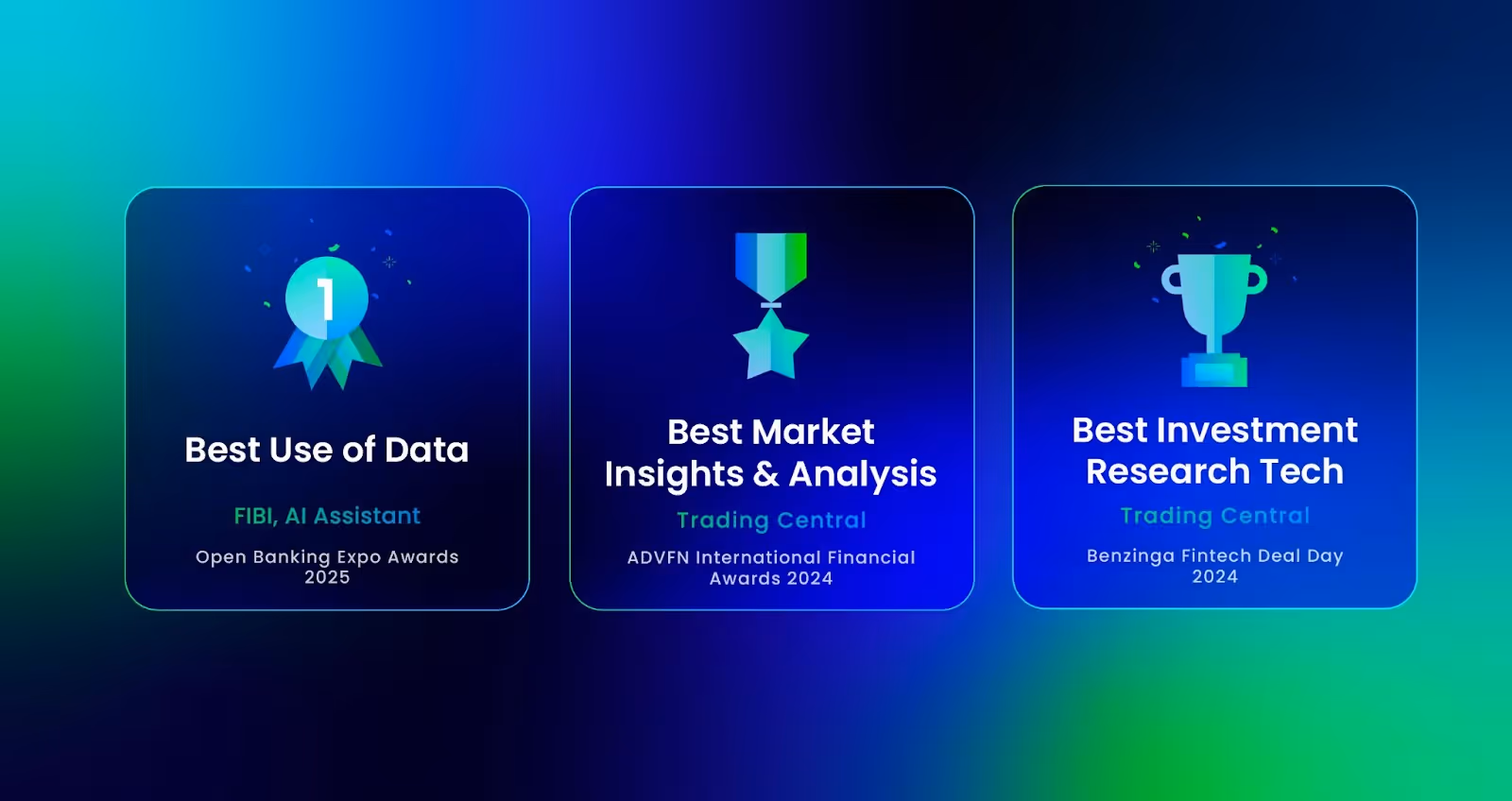 1

Best Use of Data

FIBI, AI Assistant

Open Banking Expo Awards 2025

Best Market Insights & Analysis

Trading Central

ADVFN International Financial Awards 2024

Best Investment Research Tech

Trading Central

Benzinga Fintech Deal Day 2024